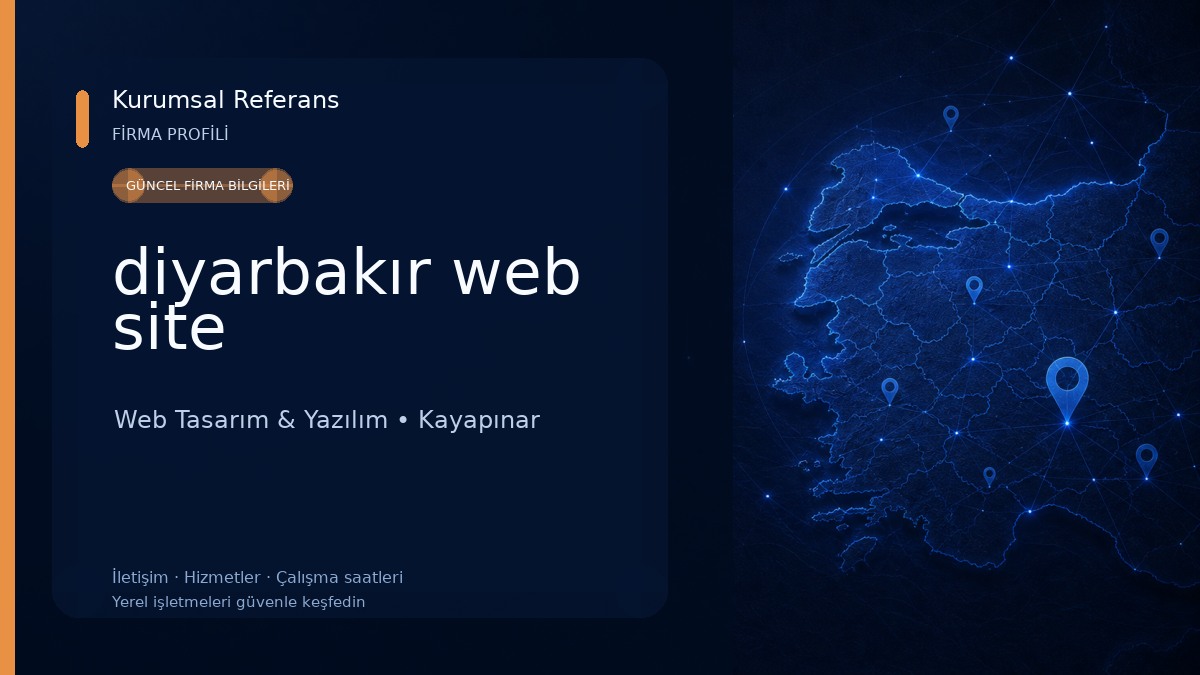 Kurumsal Referans
FİRMA PROFİLİ

GÜNCEL FİRMA BİLGİLERİ

diyarbakır web site

Web Tasarım & Yazılım • Kayapınar

İletişim · Hizmetler · Çalışma saatleri
Yerel işletmeleri güvenle keşfedin